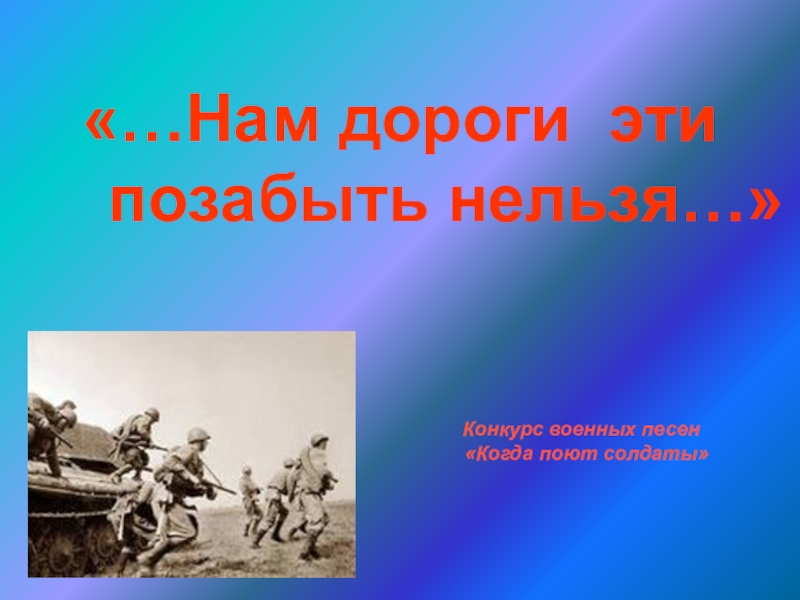 «…Нам дороги эти позабыть нельзя…»

Конкурс военных песен
«Когда поют солдаты»